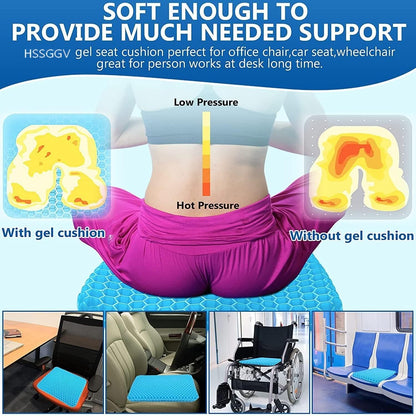 SOFT ENOUGH TO
PROVIDE MUCH NEEDED SUPPORT

HSSGGV gel seat cushion perfect for office chair,car seat,wheelchair great for person works at desk long time.

Low Pressure

Hot Pressure

With gel cushion

Without gel cushion